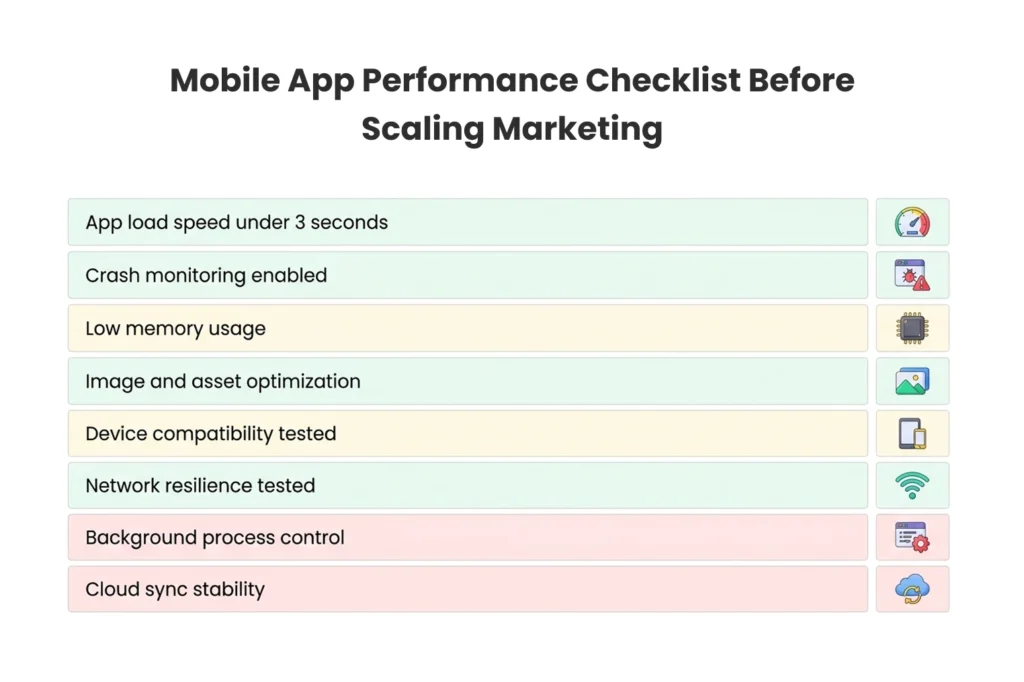 Mobile App Performance Checklist Before Scaling Marketing

App load speed under 3 seconds

Crash monitoring enabled

Low memory usage

Image and asset optimization

Device compatibility tested

Network resilience tested

Background process control

Cloud sync stability